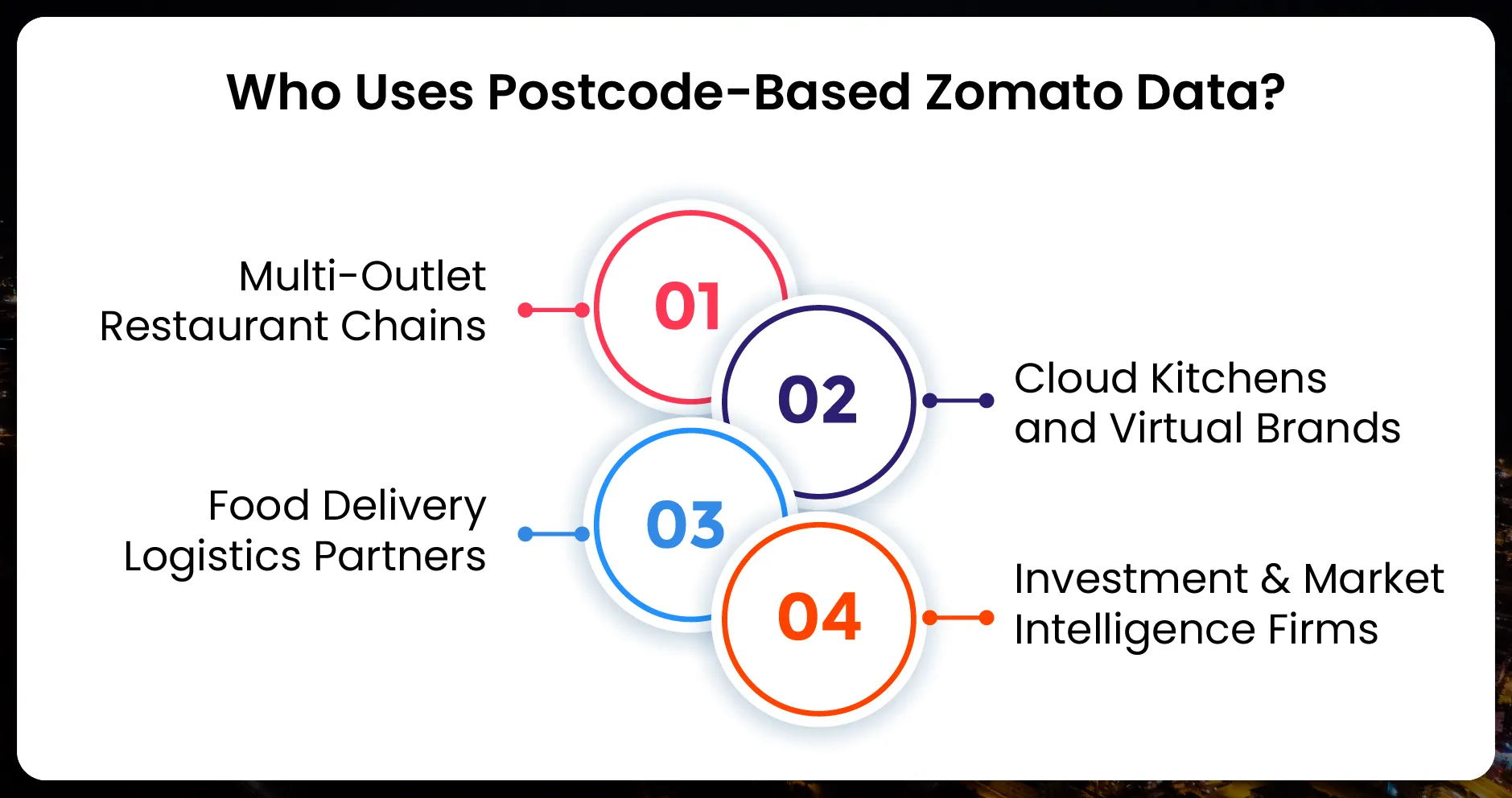 Who Uses Postcode-Based Zomato Data?

Multi-Outlet Restaurant Chains

01

02

Cloud Kitchens and Virtual Brands

Food Delivery Logistics Partners

03

04

Investment & Market Intelligence Firms